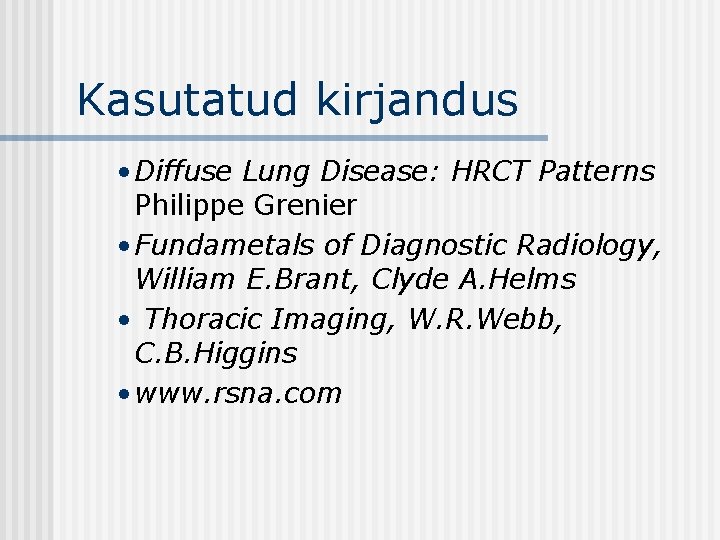 Kasutatud kirjandus

• Diffuse Lung Disease: HRCT Patterns Philippe Grenier
• Fundametals of Diagnostic Radiology, William E.Brant, Clyde A.Helms
• Thoracic Imaging, W.R.Webb, C.B.Higgins
• www.rsna.com